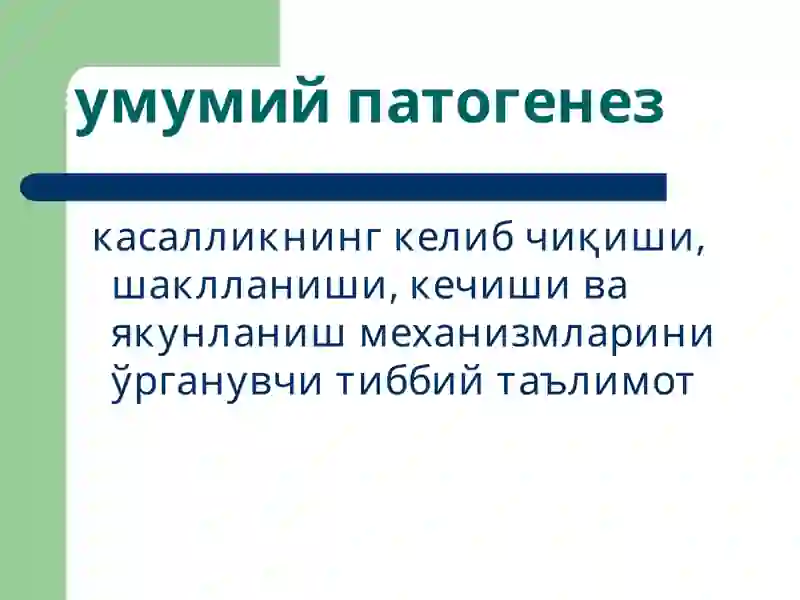 умумий патогенез

касалликнинг келиб чиқиши, шаклланиши, кечиши ва якунланиш механизмларини ўрганувчи тиббий таълимот